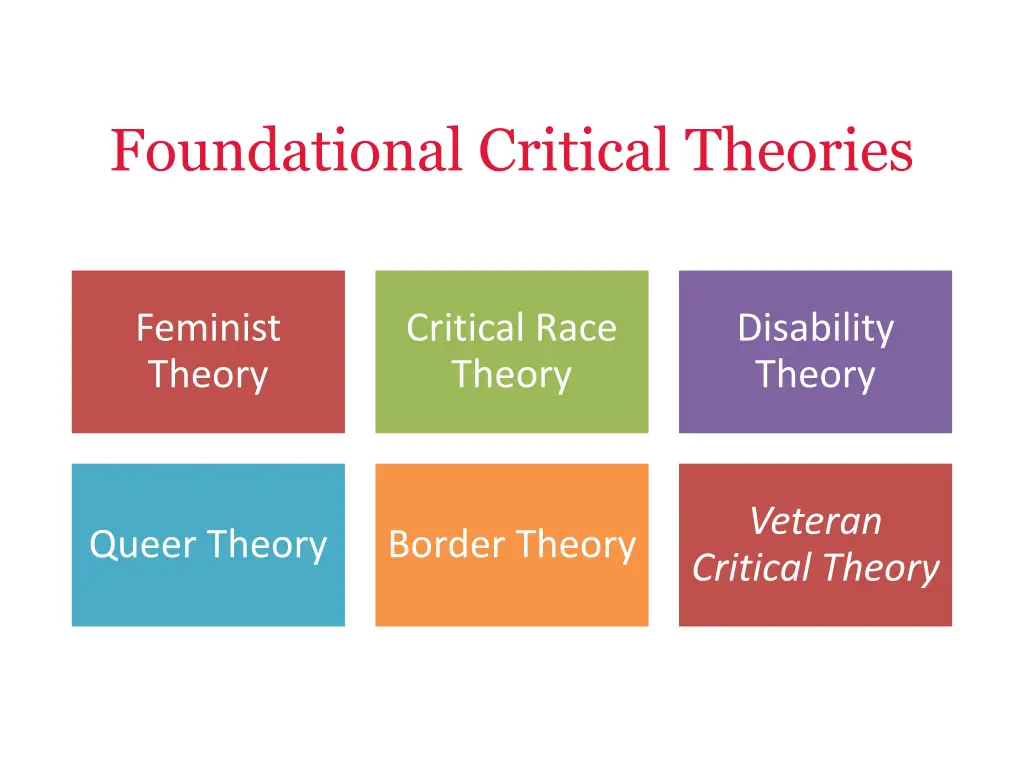 Foundational Critical Theories

Feminist Theory

Critical Race Theory

Disability Theory

Queer Theory

Border Theory

Veteran Critical Theory